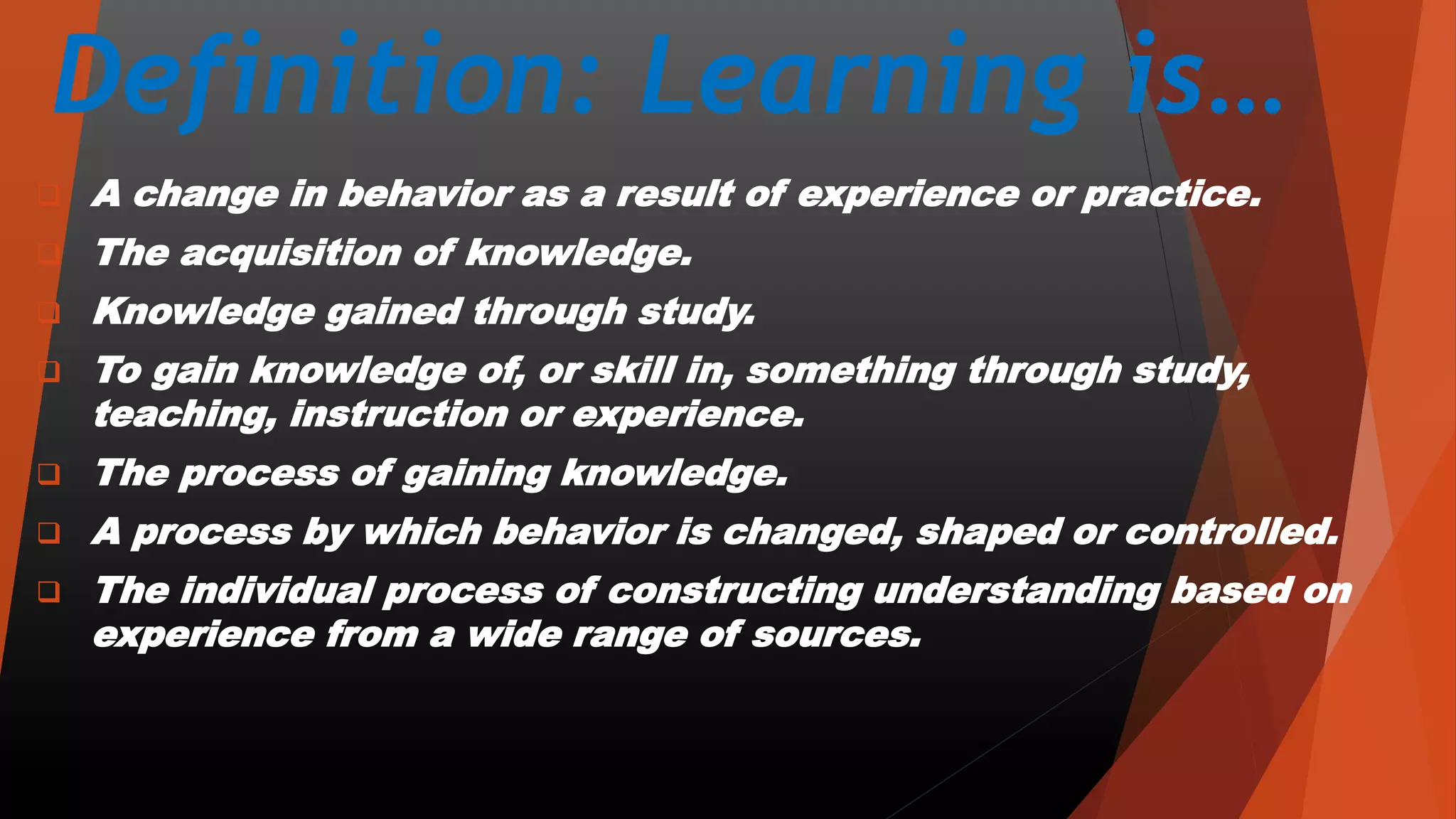 Definition: Learning is…

❑ A change in behavior as a result of experience or practice.
❑ The acquisition of knowledge.
❑ Knowledge gained through study.
❑ To gain knowledge of, or skill in, something through study, teaching, instruction or experience.
❑ The process of gaining knowledge.
❑ A process by which behavior is changed, shaped or controlled.
❑ The individual process of constructing understanding based on experience from a wide range of sources.